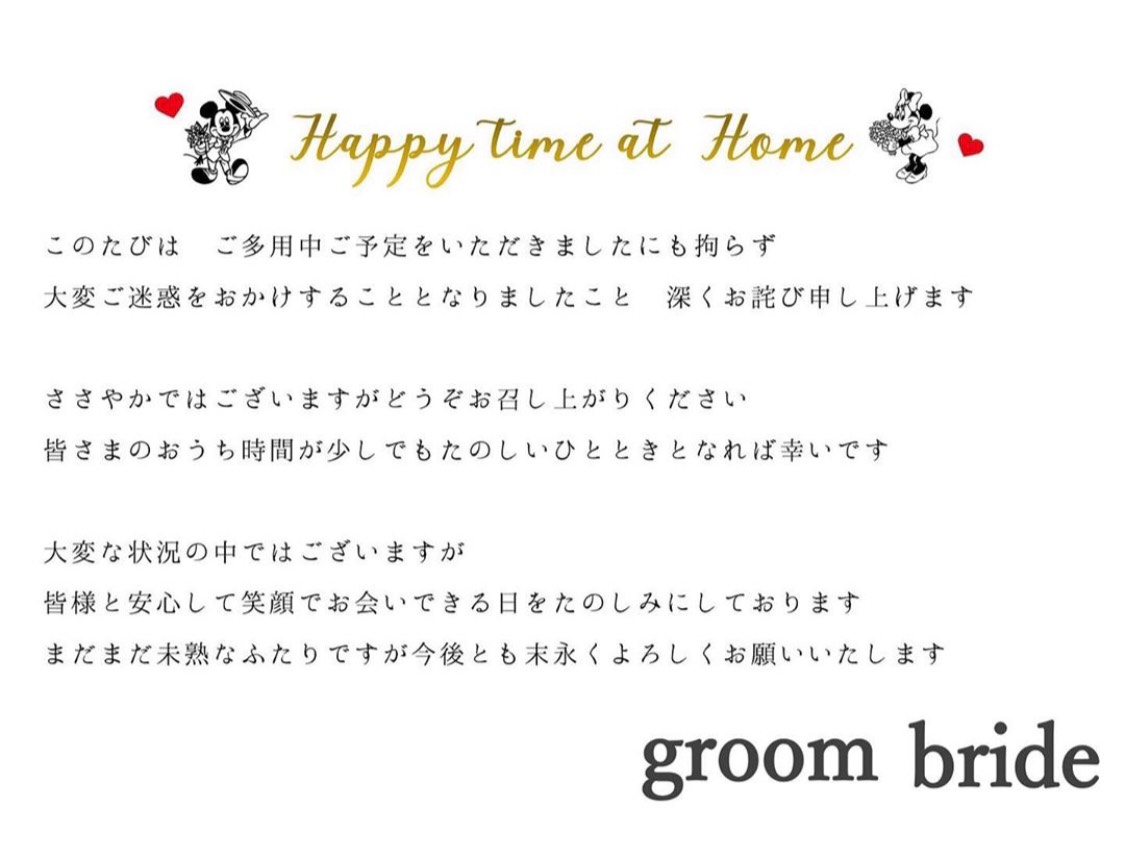 Happy time at Home

このたびは　ご多用中ご予定をいただきましたにも拘らず
大変ご迷惑をおかけすることとなりましたこと　深くお詫び申し上げます

ささやかではございますがどうぞお召し上がりください
皆さまのおうち時間が少しでもたのしいひとときとなれば幸いです

大変な状況の中ではございますが
皆様と安心して笑顔でお会いできる日をたのしみにしております
まだまだ未熟なふたりですが今後とも末永くよろしくお願いいたします

groom bride